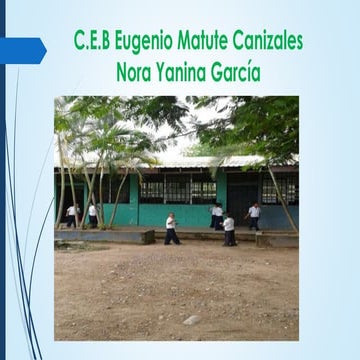 C.E.B Eugenio Matute Canizales
Nora Yanina García